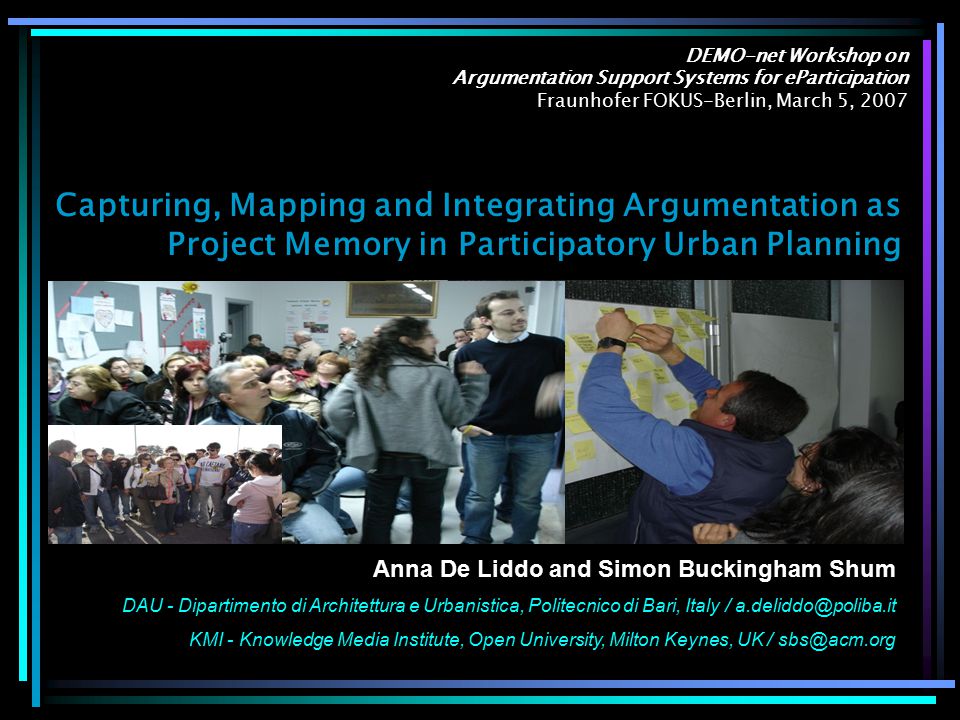 DEMO-net Workshop on
Argumentation Support Systems for eParticipation
Fraunhofer FOKUS-Berlin, March 5, 2007

Capturing, Mapping and Integrating Argumentation as Project Memory in Participatory Urban Planning

Anna De Liddo and Simon Buckingham Shum

DAU - Dipartimento di Architettura e Urbanistica, Politecnico di Bari, Italy / a.deliddo@poliba.it

KMI - Knowledge Media Institute, Open University, Milton Keynes, UK / sbs@acm.org